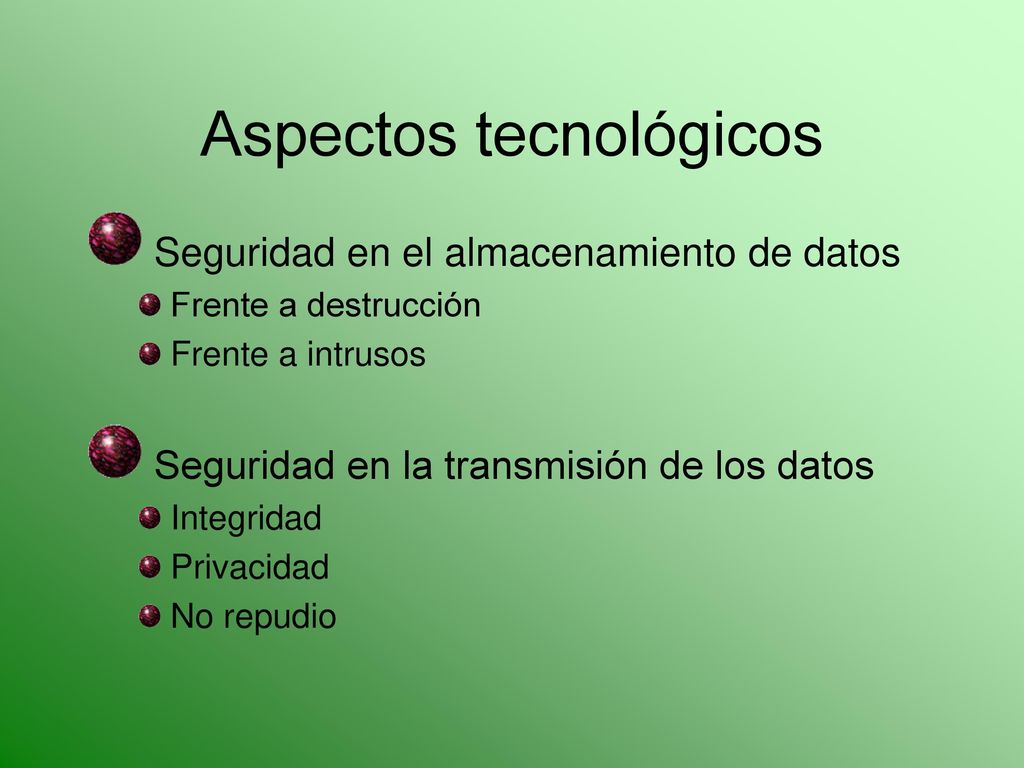 Aspectos tecnológicos

Seguridad en el almacenamiento de datos

Frente a destrucción

Frente a intrusos

Seguridad en la transmisión de los datos

Integridad

Privacidad

No repudio